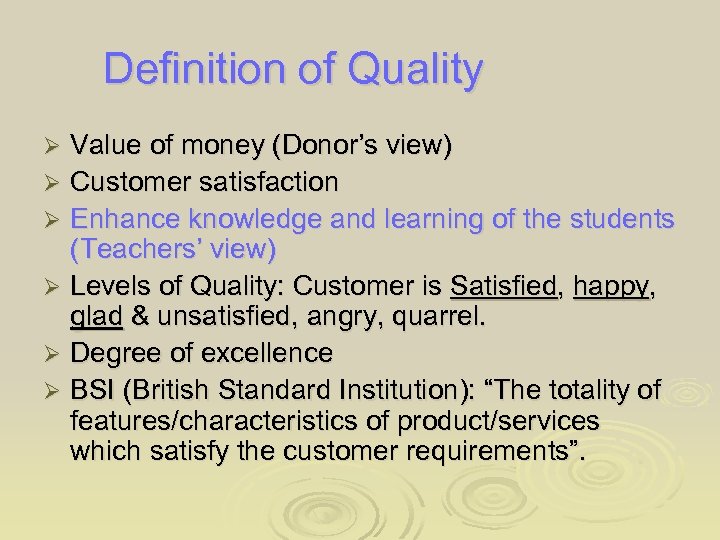 Definition of Quality

➢ Value of money (Donor's view)
➢ Customer satisfaction
➢ Enhance knowledge and learning of the students (Teachers' view)
➢ Levels of Quality: Customer is Satisfied, happy, glad & unsatisfied, angry, quarrel.
➢ Degree of excellence
➢ BSI (British Standard Institution): "The totality of features/characteristics of product/services which satisfy the customer requirements".